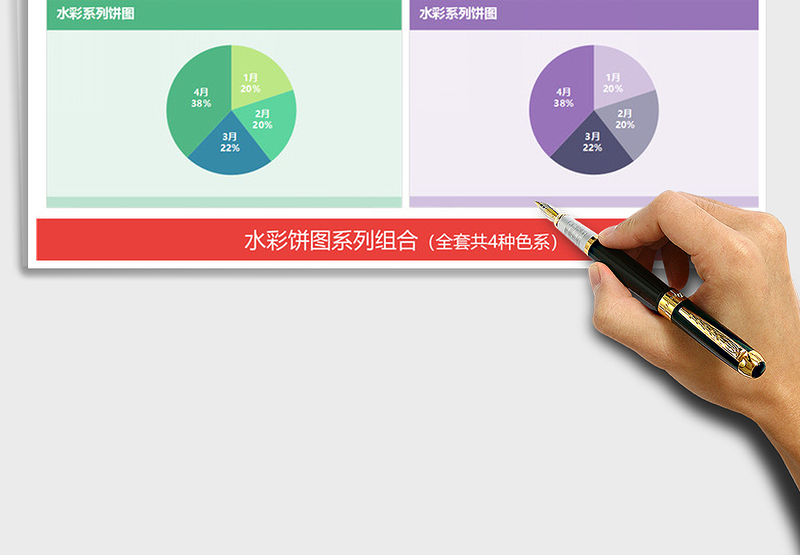 水彩系列饼图

1月
20%
2月
20%
3月
22%
4月
38%

水彩系列饼图

1月
20%
2月
20%
3月
22%
4月
38%

水彩饼图系列组合（全套共4种色系）